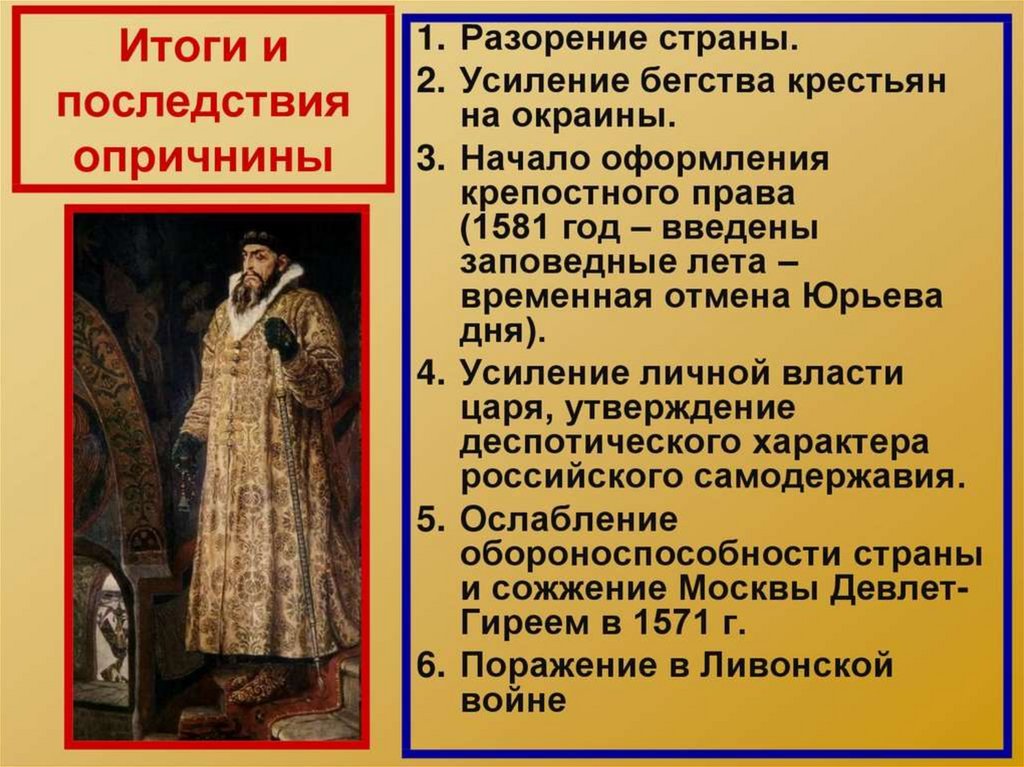 Итоги и последствия опричнины

1. Разорение страны.
2. Усиление бегства крестьян на окраины.
3. Начало оформления крепостного права (1581 год – введены заповедные лета – временная отмена Юрьева дня).
4. Усиление личной власти царя, утверждение деспотического характера российского самодержавия.
5. Ослабление обороноспособности страны и сожжение Москвы Девлет-Гиреем в 1571 г.
6. Поражение в Ливонской войне